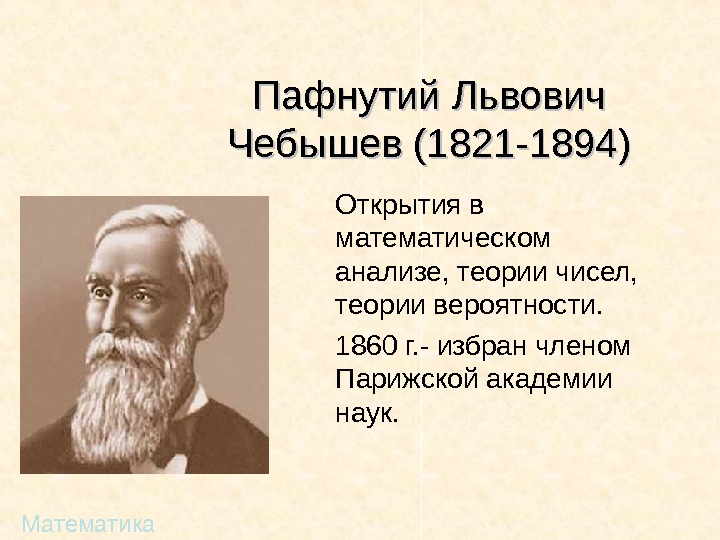 Пафнутий Львович Чебышев (1821-1894)

Открытия в математическом анализе, теории чисел, теории вероятности.

1860 г.- избран членом Парижской академии наук.

Математика